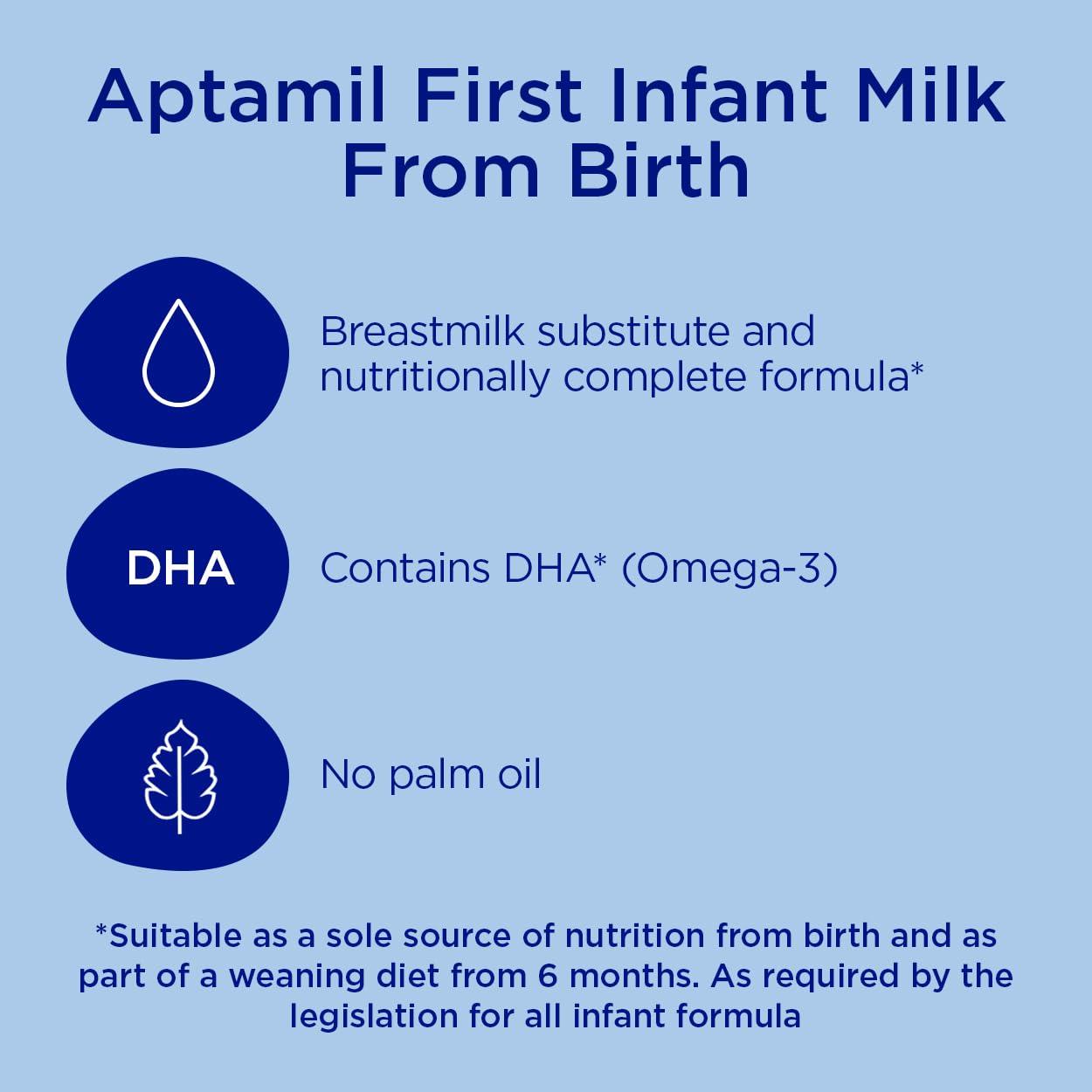 Aptamil First Infant Milk From Birth

Breastmilk substitute and nutritionally complete formula*

DHA

Contains DHA* (Omega-3)

No palm oil

*Suitable as a sole source of nutrition from birth and as part of a weaning diet from 6 months. As required by the legislation for all infant formula